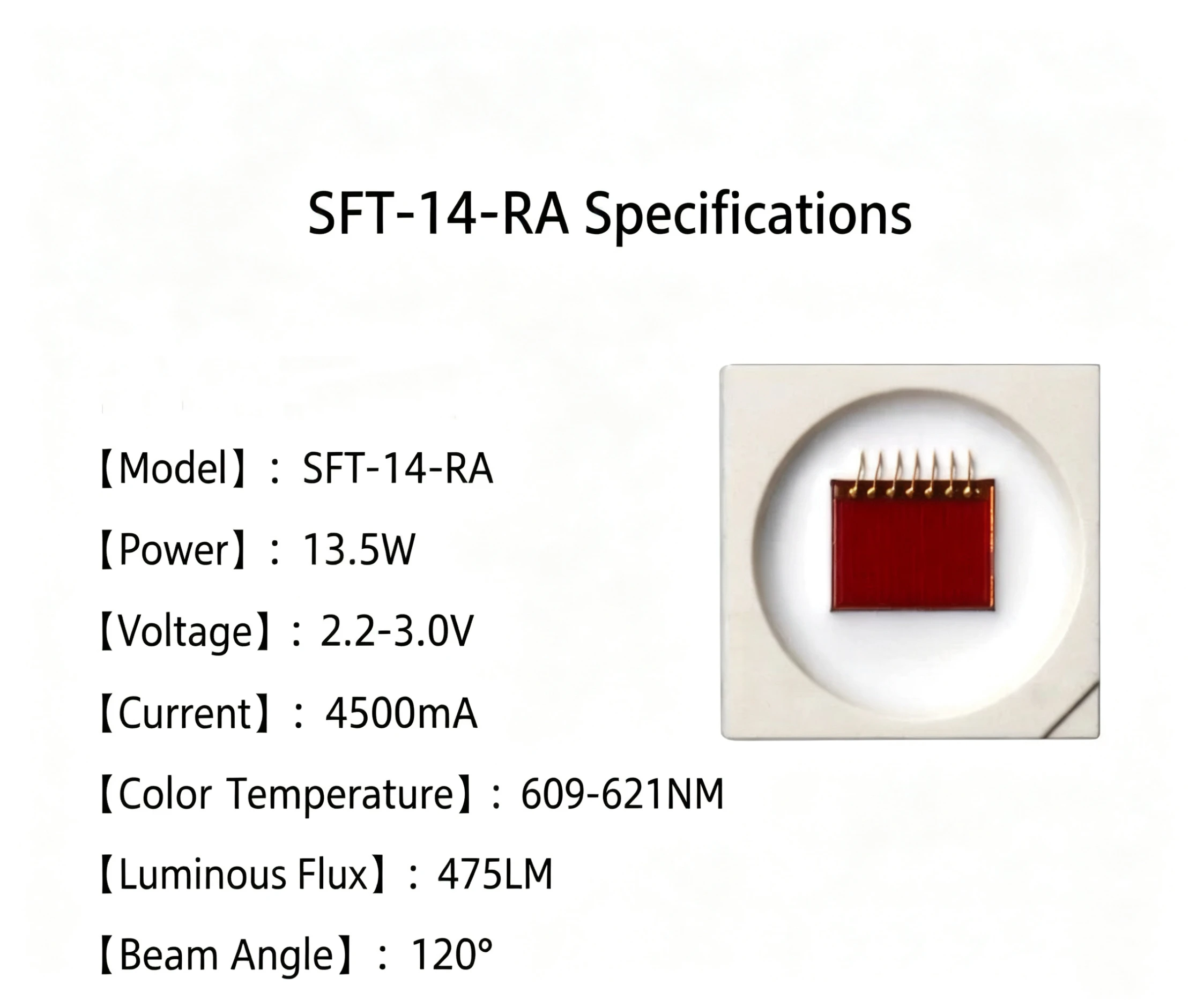 SFT-14-RA Specifications

【Model】: SFT-14-RA

【Power】: 13.5W

【Voltage】: 2.2-3.0V

【Current】: 4500mA

【Color Temperature】: 609-621NM

【Luminous Flux】: 475LM

【Beam Angle】: 120°